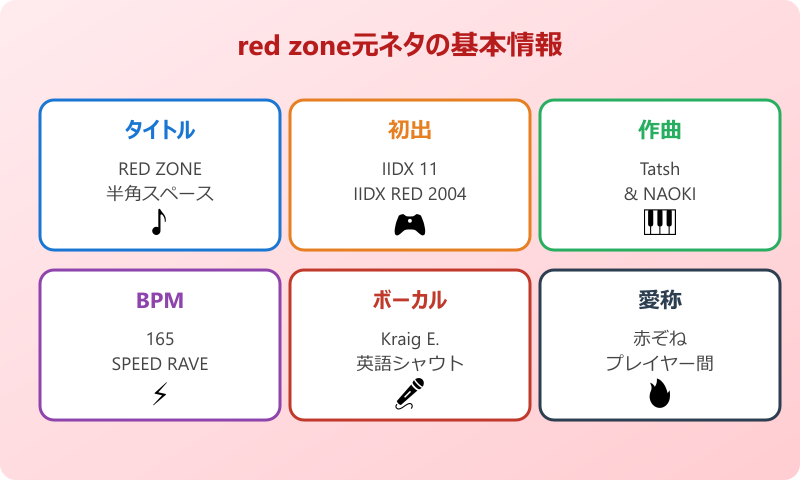 red zone元ネタの基本情報

タイトル
RED ZONE
半角スペース

初出
IIDX 11
IIDX RED 2004

作曲
Tatsh
& NAOKI

BPM
165
SPEED RAVE

ボーカル
Kraig E.
英語シャウト

愛称
赤ぞね
プレイヤー間